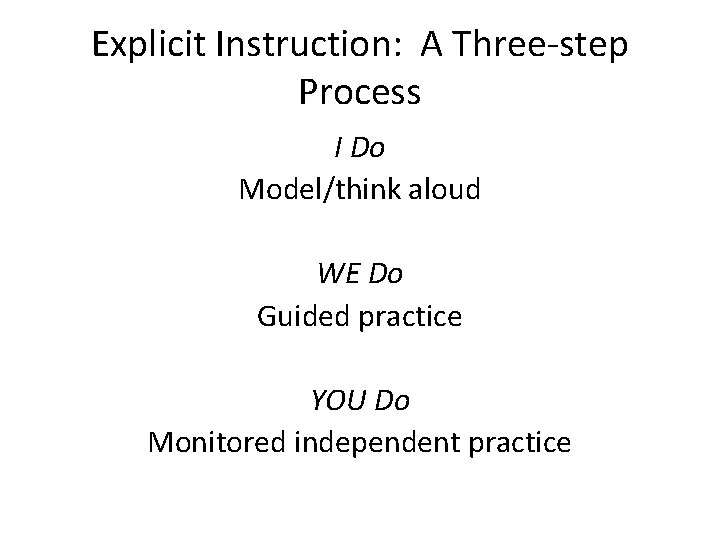 Explicit Instruction:  A Three-step Process

I Do
Model/think aloud

WE Do
Guided practice

YOU Do
Monitored independent practice